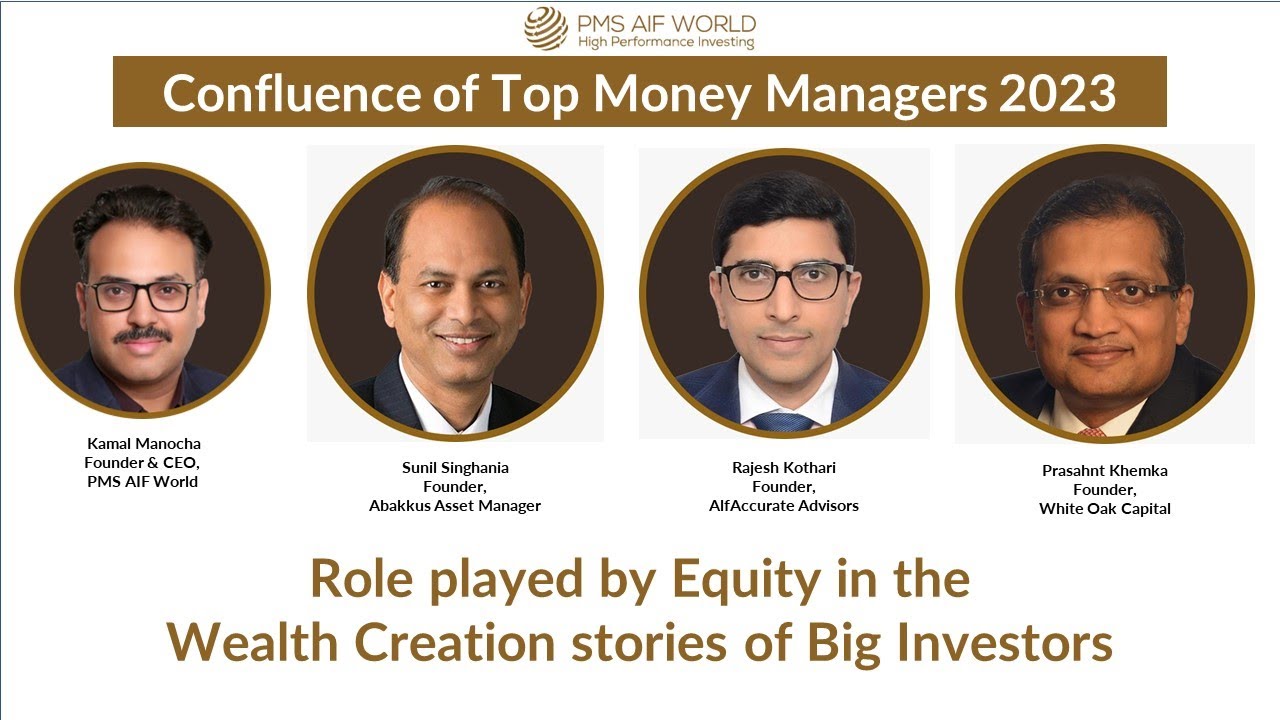 PMS AIF WORLD
High Performance Investing

Confluence of Top Money Managers 2023

Kamal Manocha
Founder & CEO,
PMS AIF World

Sunil Singhania
Founder,
Abakkus Asset Manager

Rajesh Kothari
Founder,
AlfAccurate Advisors

Prasahnt Khemka
Founder,
White Oak Capital

Role played by Equity in the Wealth Creation stories of Big Investors